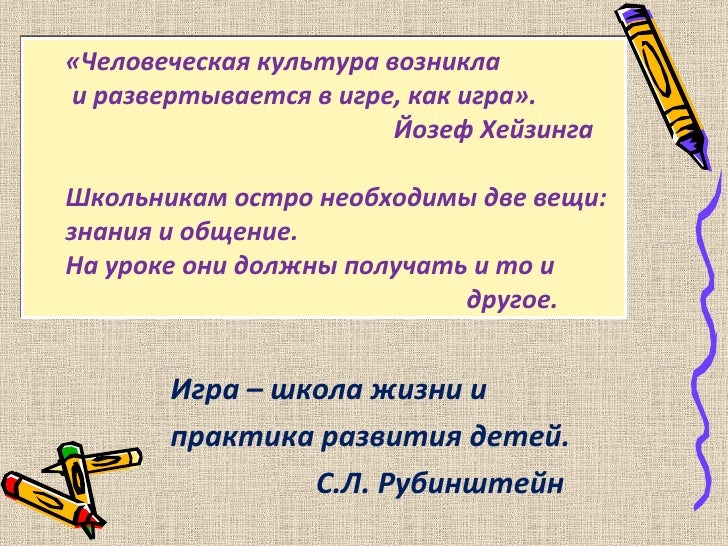 «Человеческая культура возникла и развертывается в игре, как игра».
Йозеф Хейзинга

Школьникам остро необходимы две вещи: знания и общение.
На уроке они должны получать и то и другое.

Игра – школа жизни и практика развития детей.
С.Л. Рубинштейн